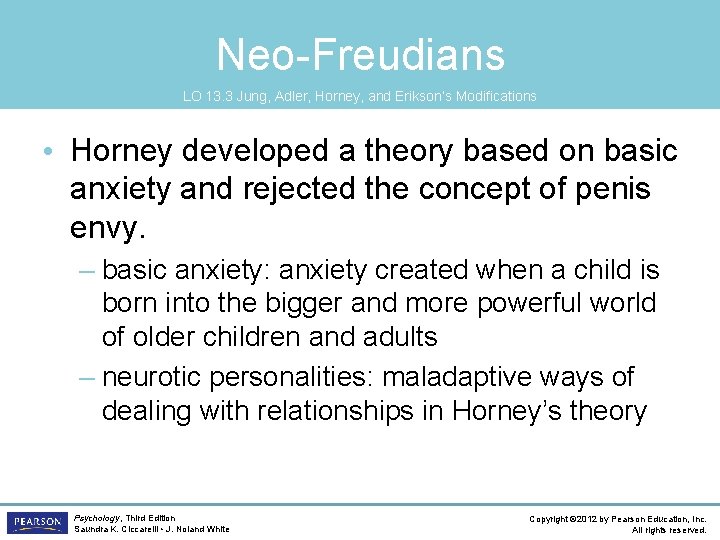 Neo-Freudians

LO 13.3 Jung, Adler, Horney, and Erikson's Modifications

• Horney developed a theory based on basic anxiety and rejected the concept of penis envy.

– basic anxiety: anxiety created when a child is born into the bigger and more powerful world of older children and adults

– neurotic personalities: maladaptive ways of dealing with relationships in Horney's theory

PEARSON

Psychology, Third Edition
Saundra K. Ciccarelli • J. Noland White

Copyright ©2012 by Pearson Education, Inc.
All rights reserved.